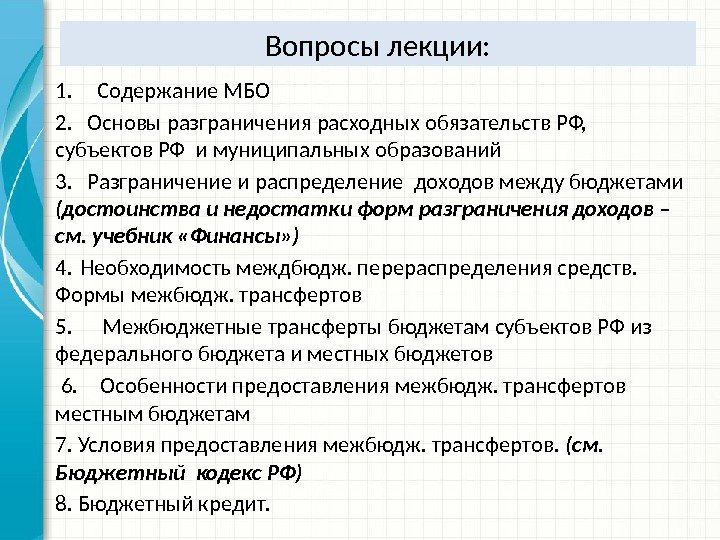 Вопросы лекции:

1. Содержание МБО

2. Основы разграничения расходных обязательств РФ, субъектов РФ и муниципальных образований

3. Разграничение и распределение доходов между бюджетами (достоинства и недостатки форм разграничения доходов – см. учебник «Финансы»)

4. Необходимость междбюдж. перераспределения средств. Формы межбюдж. трансфертов

5. Межбюджетные трансферты бюджетам субъектов РФ из федерального бюджета и местных бюджетов

6. Особенности предоставления межбюдж. трансфертов местным бюджетам

7. Условия предоставления межбюдж. трансфертов. (см. Бюджетный кодекс РФ)

8. Бюджетный кредит.